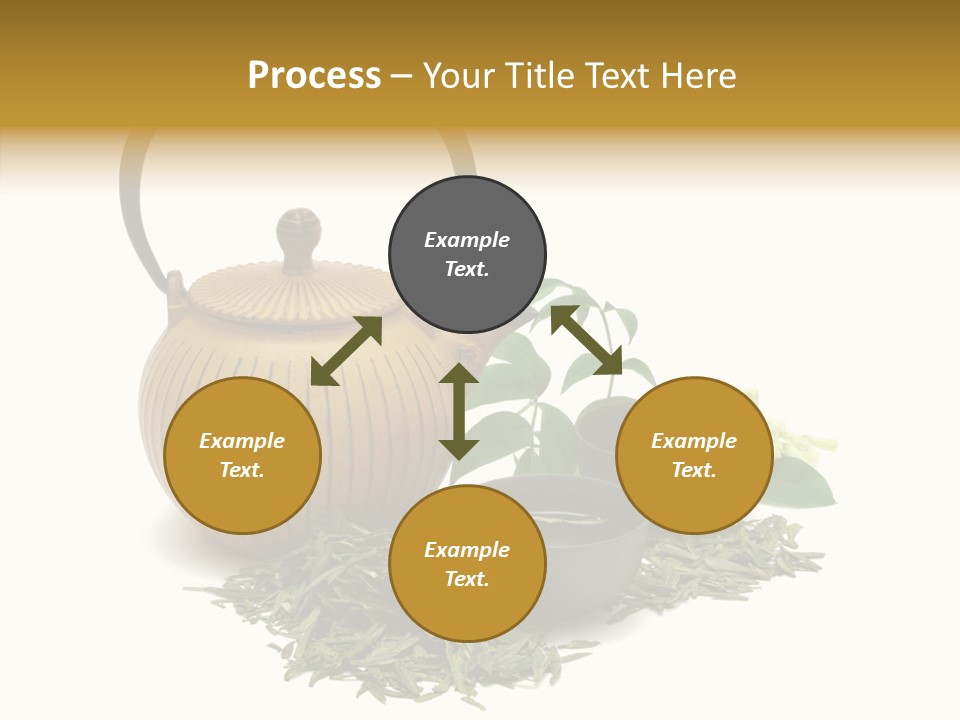 Process – Your Title Text Here

Example Text.

Example Text.

Example Text.

Example Text.